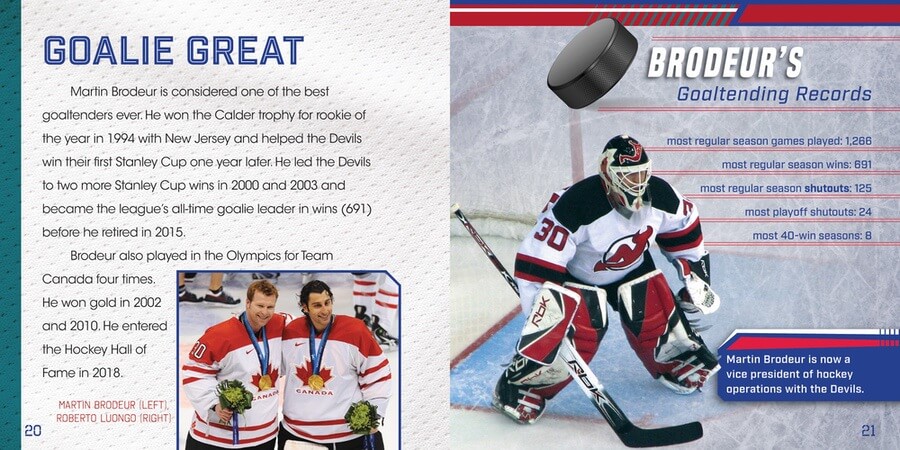 GOALIE GREAT

Martin Brodeur is considered one of the best goaltenders ever. He won the Calder trophy for rookie of the year in 1994 with New Jersey and helped the Devils win their first Stanley Cup one year later. He led the Devils to two more Stanley Cup wins in 2000 and 2003 and became the league's all-time goalie leader in wins (691) before he retired in 2015.

Brodeur also played in the Olympics for Team Canada four times. He won gold in 2002 and 2010. He entered the Hockey Hall of Fame in 2018.

MARTIN BRODEUR (LEFT), ROBERTO LUONGO (RIGHT)

20

BRODEUR'S
Goaltending Records

most regular season games played: 1,266
most regular season wins: 691
most regular season shutouts: 125
most playoff shutouts: 24
most 40-win seasons: 8

Martin Brodeur is now a vice president of hockey operations with the Devils.

21